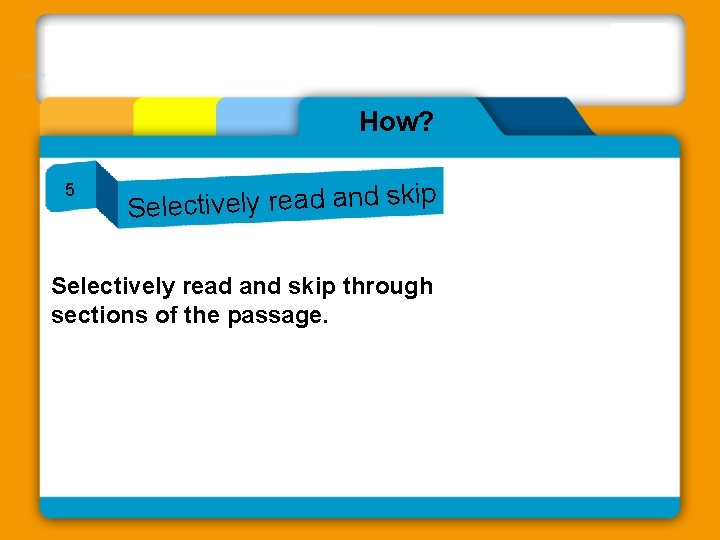 How?

5

Selectively read and skip

Selectively read and skip through sections of the passage.